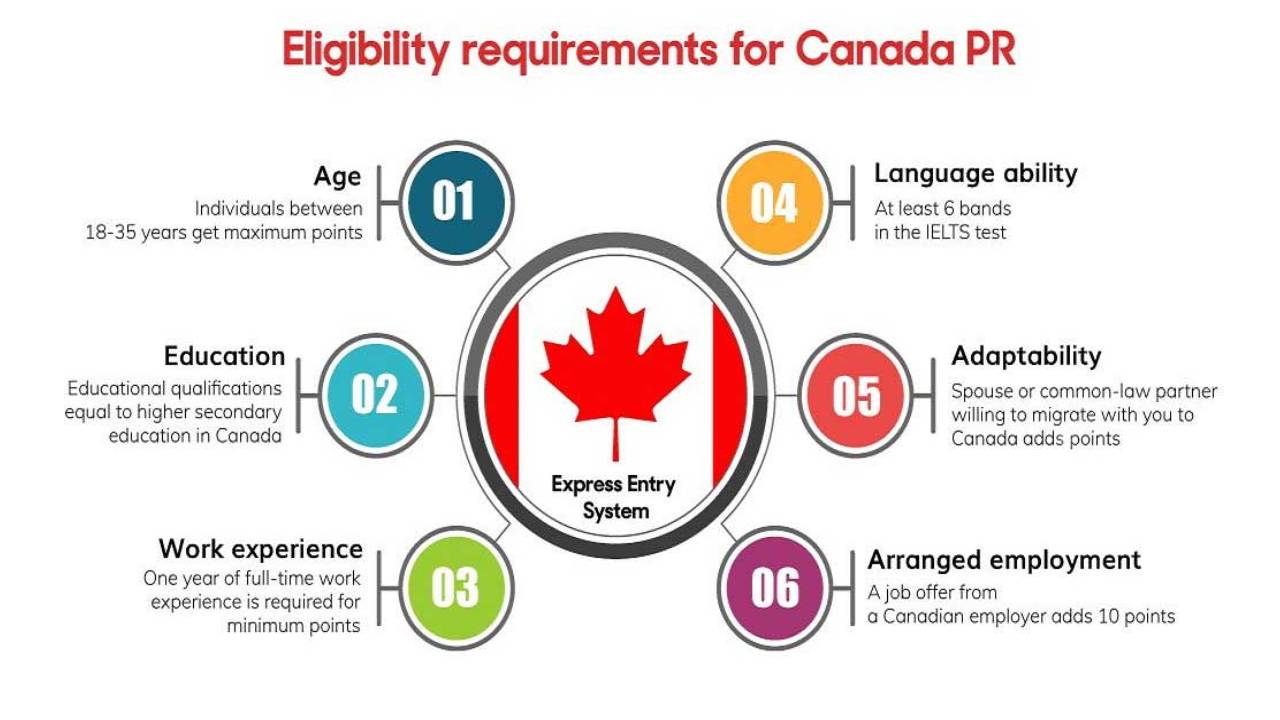 Eligibility requirements for Canada PR

Age
Individuals between 18-35 years get maximum points

01

Education
Educational qualifications equal to higher secondary education in Canada

02

Work experience
One year of full-time work experience is required for minimum points

03

Express Entry System

04

Language ability
At least 6 bands in the IELTS test

05

Adaptability
Spouse or common-law partner willing to migrate with you to Canada adds points

06

Arranged employment
A job offer from a Canadian employer adds 10 points